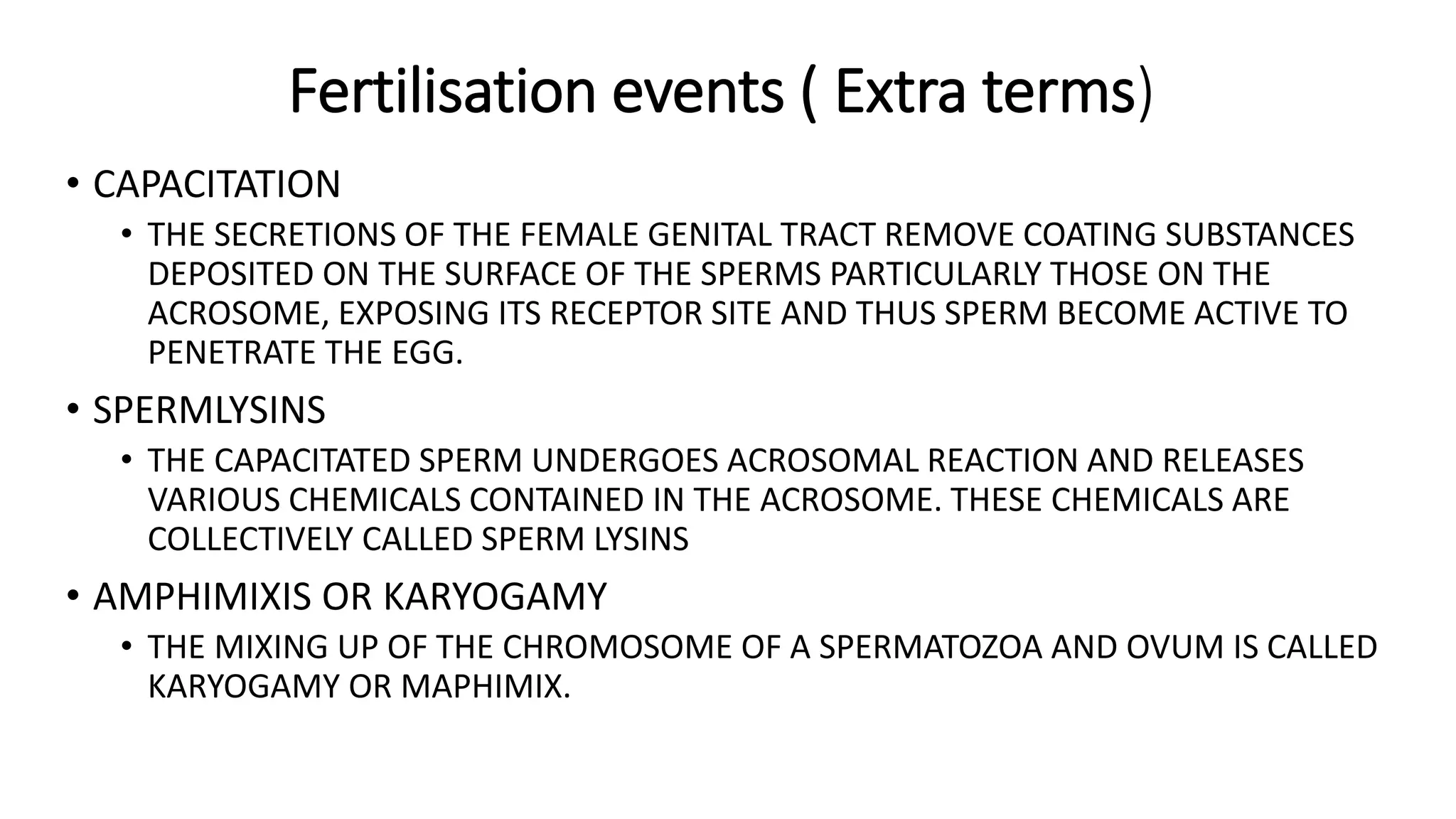 Fertilisation events ( Extra terms)

• CAPACITATION
  • THE SECRETIONS OF THE FEMALE GENITAL TRACT REMOVE COATING SUBSTANCES DEPOSITED ON THE SURFACE OF THE SPERMS PARTICULARLY THOSE ON THE ACROSOME, EXPOSING ITS RECEPTOR SITE AND THUS SPERM BECOME ACTIVE TO PENETRATE THE EGG.

• SPERMLYSINS
  • THE CAPACITATED SPERM UNDERGOES ACROSOMAL REACTION AND RELEASES VARIOUS CHEMICALS CONTAINED IN THE ACROSOME. THESE CHEMICALS ARE COLLECTIVELY CALLED SPERM LYSINS

• AMPHIMIXIS OR KARYOGAMY
  • THE MIXING UP OF THE CHROMOSOME OF A SPERMATOZOA AND OVUM IS CALLED KARYOGAMY OR MAPHIMIX.